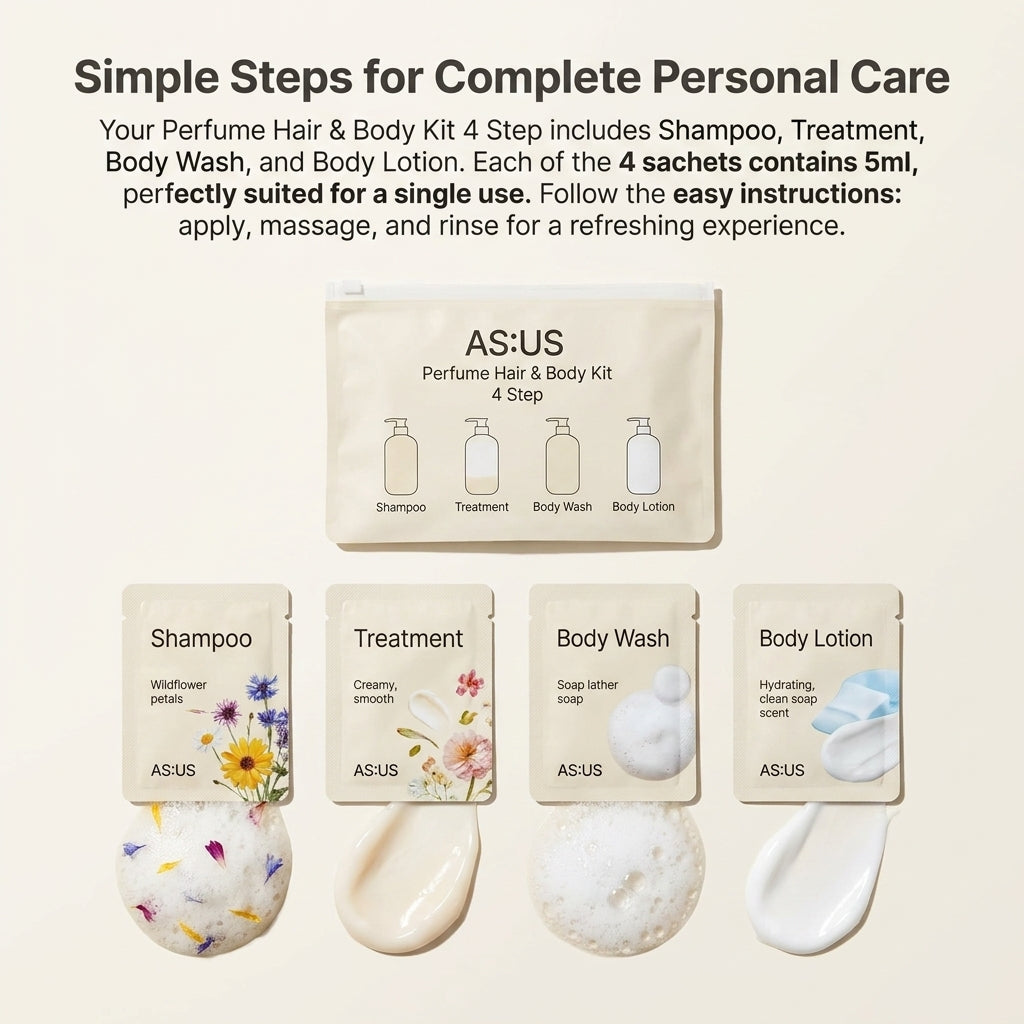 Simple Steps for Complete Personal Care

Your Perfume Hair & Body Kit 4 Step includes Shampoo, Treatment, Body Wash, and Body Lotion. Each of the 4 sachets contains 5ml, perfectly suited for a single use. Follow the easy instructions: apply, massage, and rinse for a refreshing experience.

AS:US
Perfume Hair & Body Kit
4 Step

Shampoo
Treatment
Body Wash
Body Lotion

Shampoo
Wildflower petals
AS:US

Treatment
Creamy, smooth
AS:US

Body Wash
Soap lather soap
AS:US

Body Lotion
Hydrating, clean soap scent
AS:US